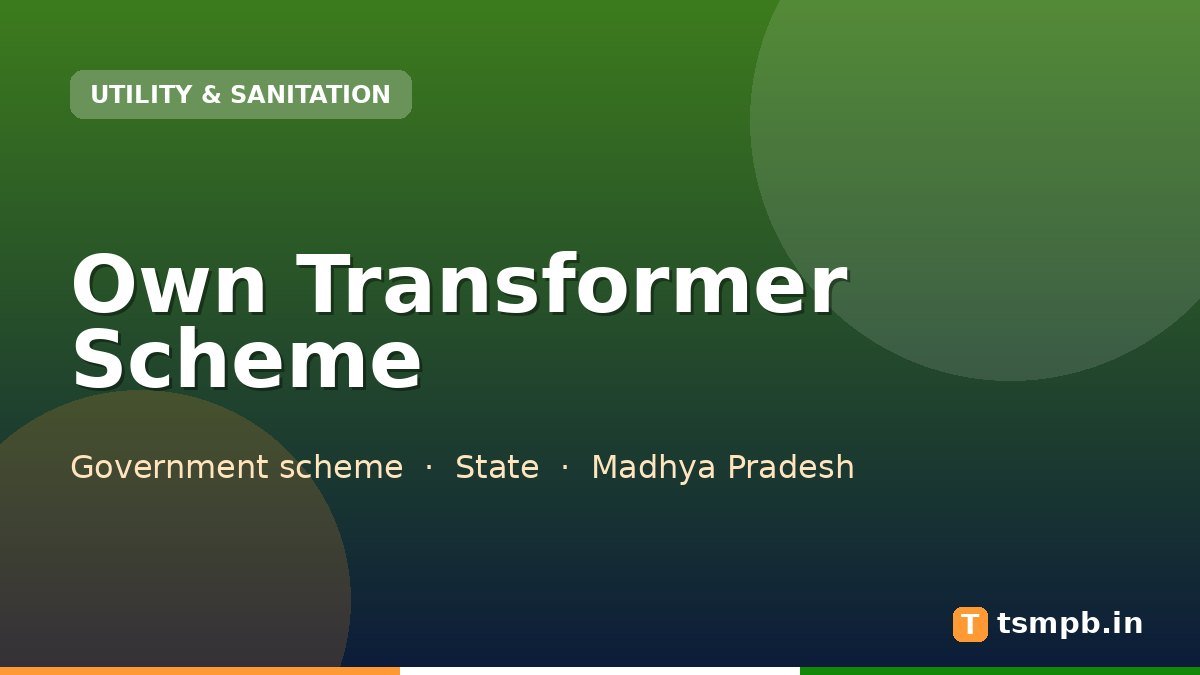 UTILITY & SANITATION

Own Transformer Scheme

Government scheme · State · Madhya Pradesh

T tsmpb.in